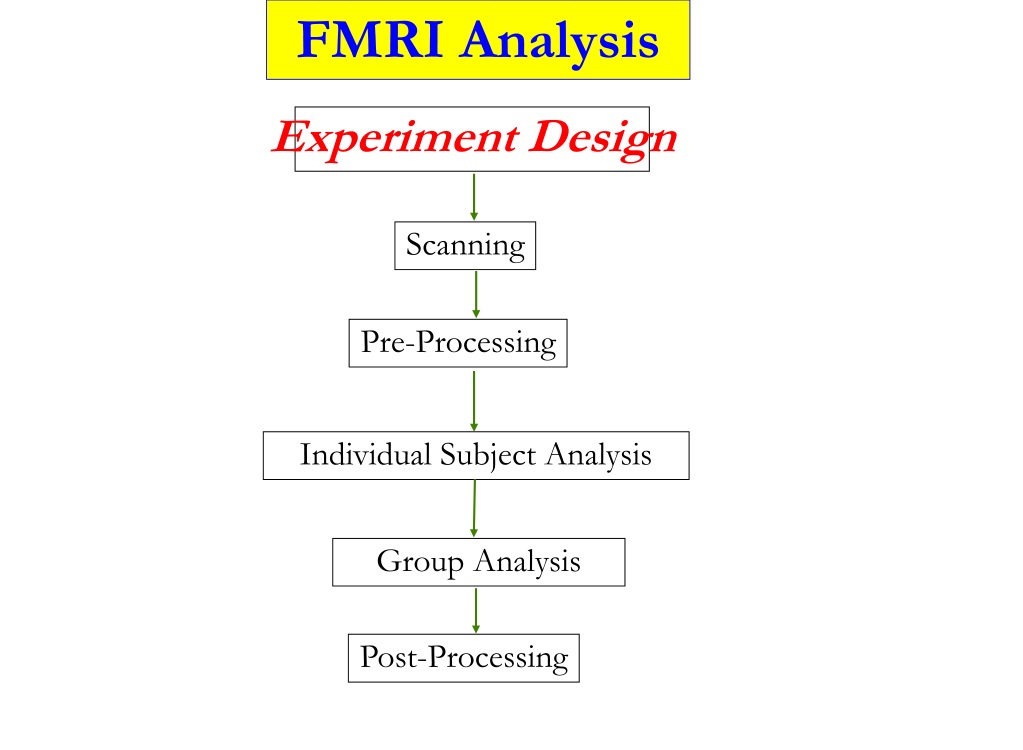 FMRI Analysis

Experiment Design

Scanning

Pre-Processing

Individual Subject Analysis

Group Analysis

Post-Processing